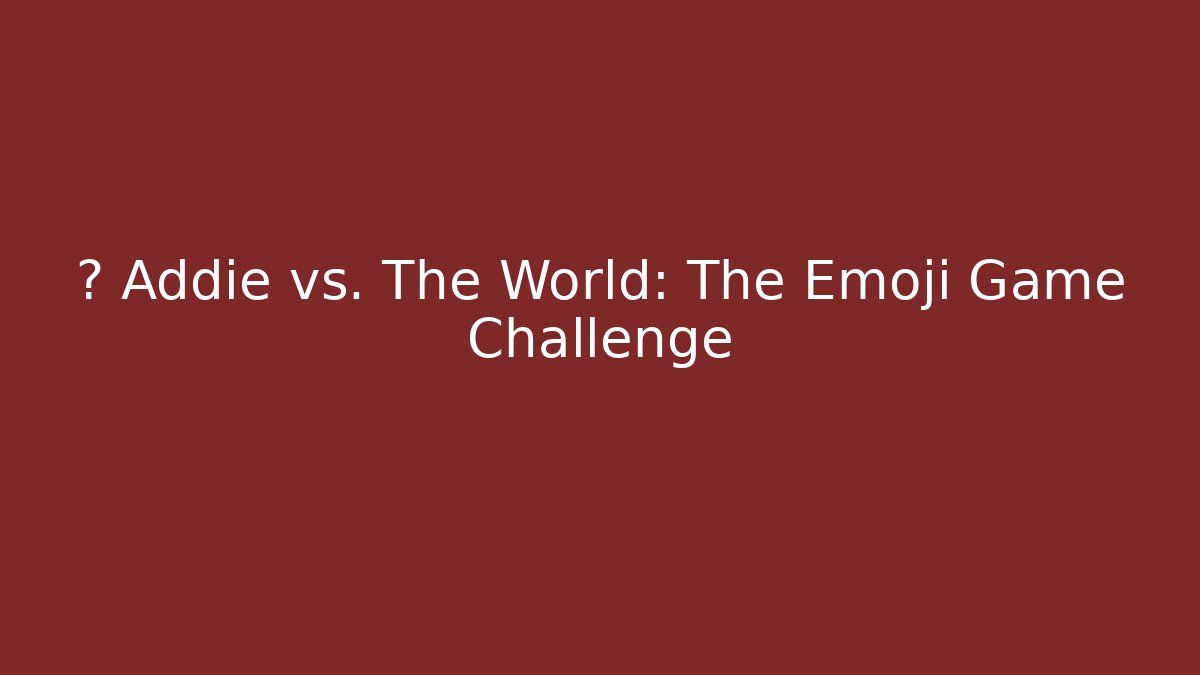 ? Addie vs. The World: The Emoji Game Challenge